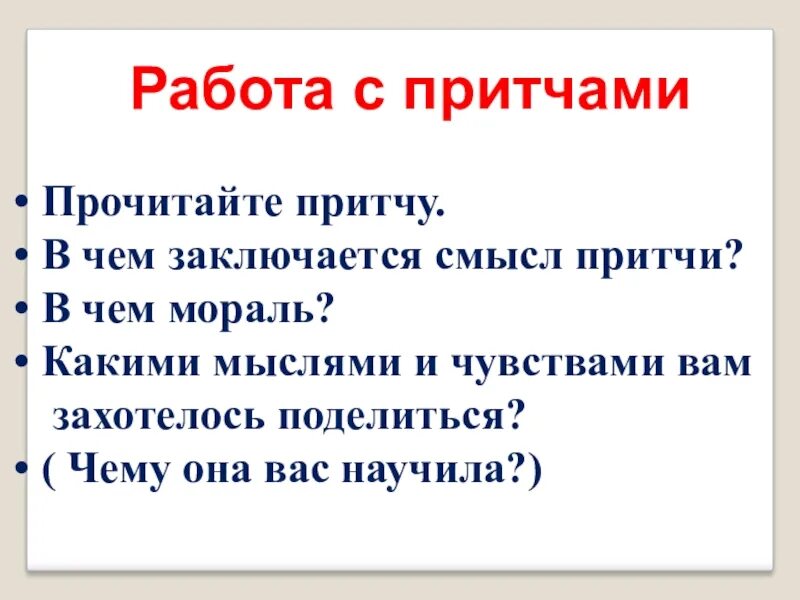 Работа с притчами

• Прочитайте притчу.
• В чем заключается смысл притчи?
• В чем мораль?
• Какими мыслями и чувствами вам захотелось поделиться?
• ( Чему она вас научила?)